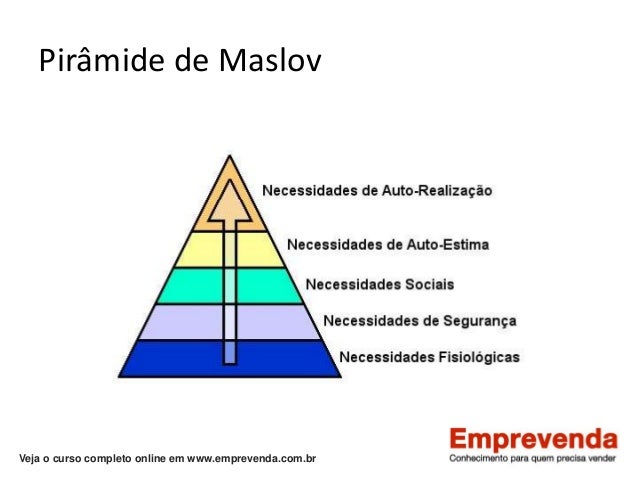 Pirâmide de Maslov

Necessidades de Auto-Realização
Necessidades de Auto-Estima
Necessidades Sociais
Necessidades de Segurança
Necessidades Fisiológicas

Veja o curso completo online em www.emprevenda.com.br

Emprevenda
Conhecimento para quem precisa vender